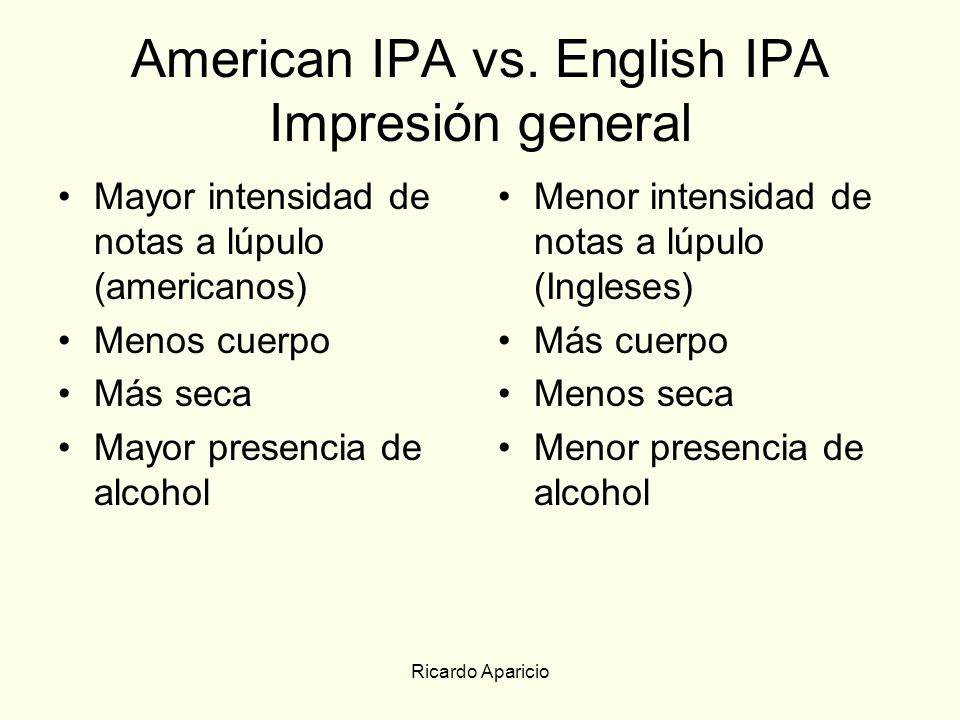 American IPA vs. English IPA
Impresión general

• Mayor intensidad de notas a lúpulo (americanos)
• Menos cuerpo
• Más seca
• Mayor presencia de alcohol

• Menor intensidad de notas a lúpulo (Ingleses)
• Más cuerpo
• Menos seca
• Menor presencia de alcohol

Ricardo Aparicio